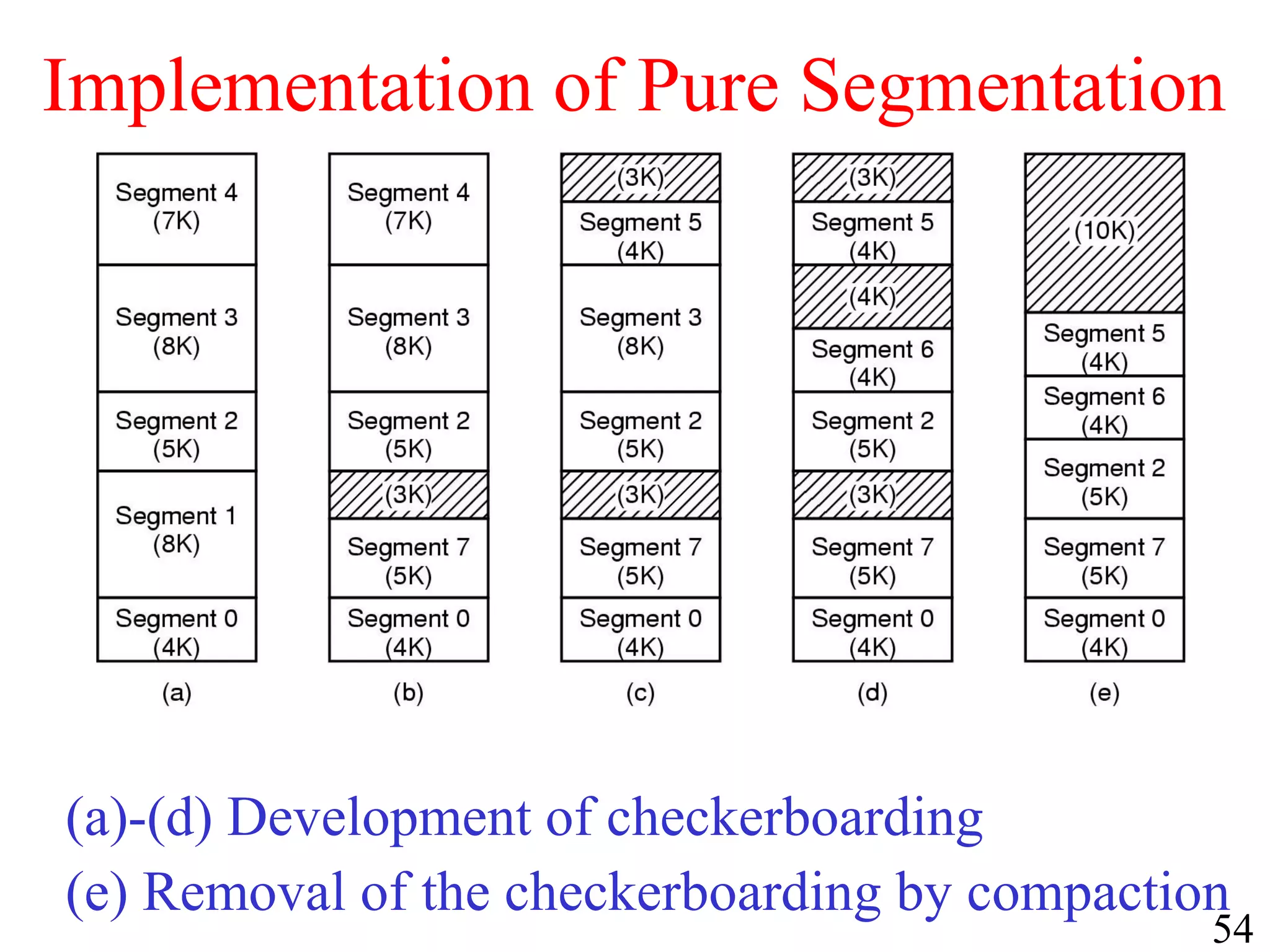 Implementation of Pure Segmentation

Segment 4
(7K)

Segment 3
(8K)

Segment 2
(5K)

Segment 1
(8K)

Segment 0
(4K)

(a)

Segment 4
(7K)

Segment 3
(8K)

Segment 2
(5K)

(3K)

Segment 7
(5K)

Segment 0
(4K)

(b)

(3K)

Segment 5
(4K)

Segment 3
(8K)

Segment 2
(5K)

(3K)

Segment 7
(5K)

Segment 0
(4K)

(c)

(3K)

Segment 5
(4K)

(4K)

Segment 6
(4K)

Segment 2
(5K)

(3K)

Segment 7
(5K)

Segment 0
(4K)

(d)

(10K)

Segment 5
(4K)

Segment 6
(4K)

Segment 2
(5K)

Segment 7
(5K)

Segment 0
(4K)

(e)

(a)-(d) Development of checkerboarding

(e) Removal of the checkerboarding by compaction

54